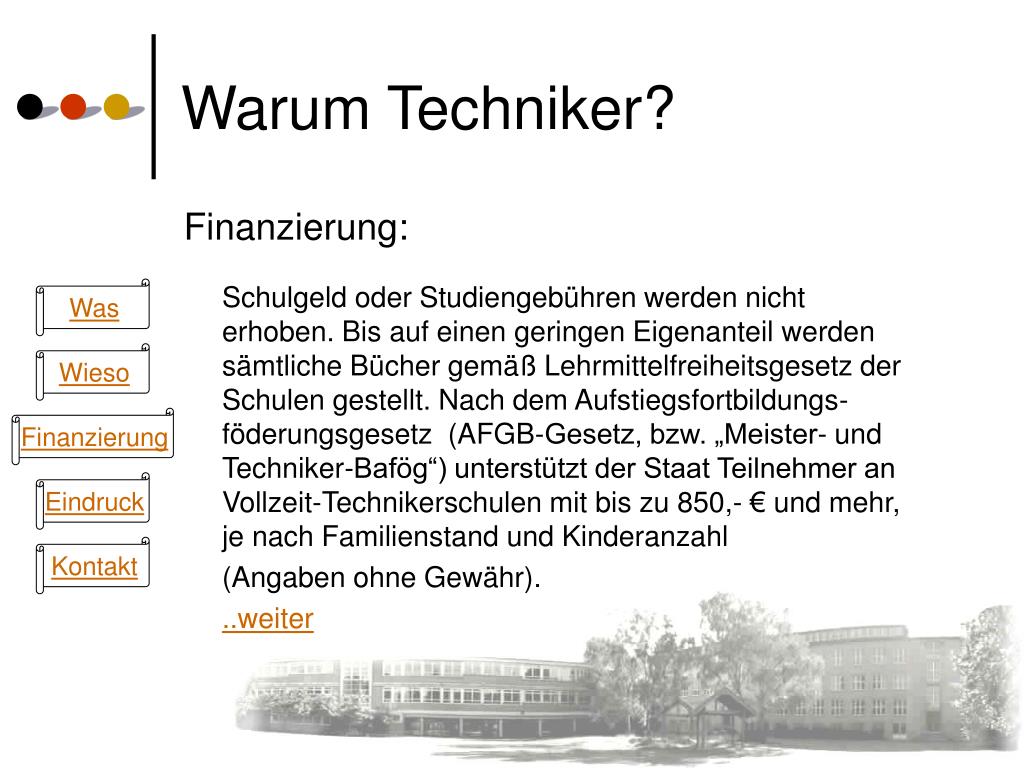 Warum Techniker?

Finanzierung:

Was

Wieso

Finanzierung

Eindruck

Kontakt

Schulgeld oder Studiengebühren werden nicht erhoben. Bis auf einen geringen Eigenanteil werden sämtliche Bücher gemäß Lehrmittelfreiheitsgesetz der Schulen gestellt. Nach dem Aufstiegsfortbildungsföderungsgesetz (AFGB-Gesetz, bzw. „Meister- und Techniker-Bafög“) unterstützt der Staat Teilnehmer an Vollzeit-Technikerschulen mit bis zu 850,- € und mehr, je nach Familienstand und Kinderanzahl

(Angaben ohne Gewähr).

..weiter